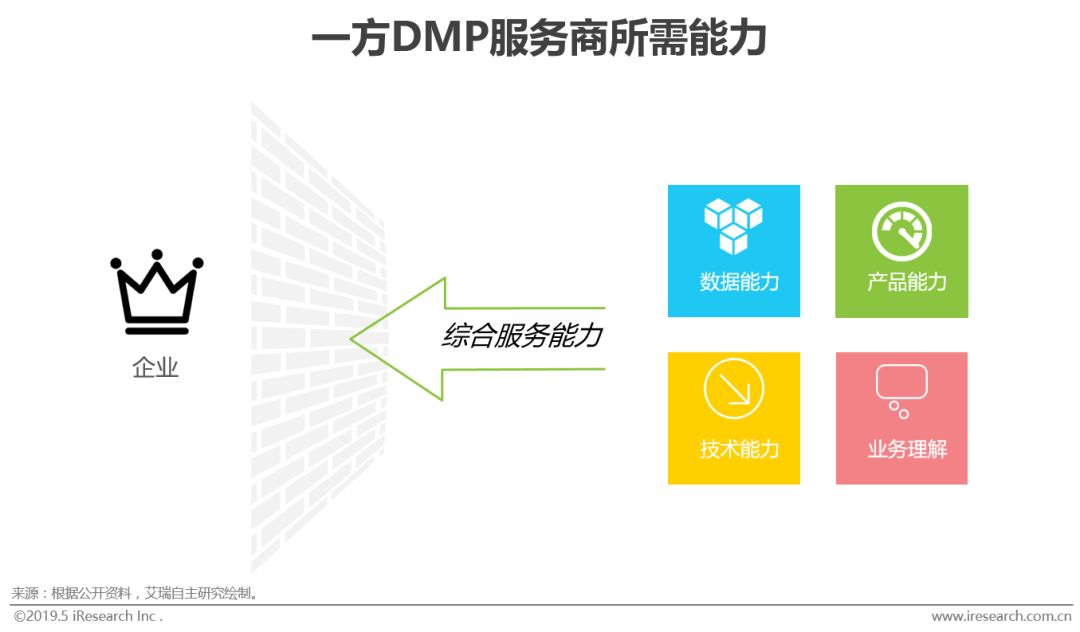 一方DMP服务商所需能力

企业

综合服务能力

数据能力

产品能力

技术能力

业务理解

来源：根据公开资料，艾瑞自主研究绘制。

©2019.5 iResearch Inc .

www.iresearch.com.cn